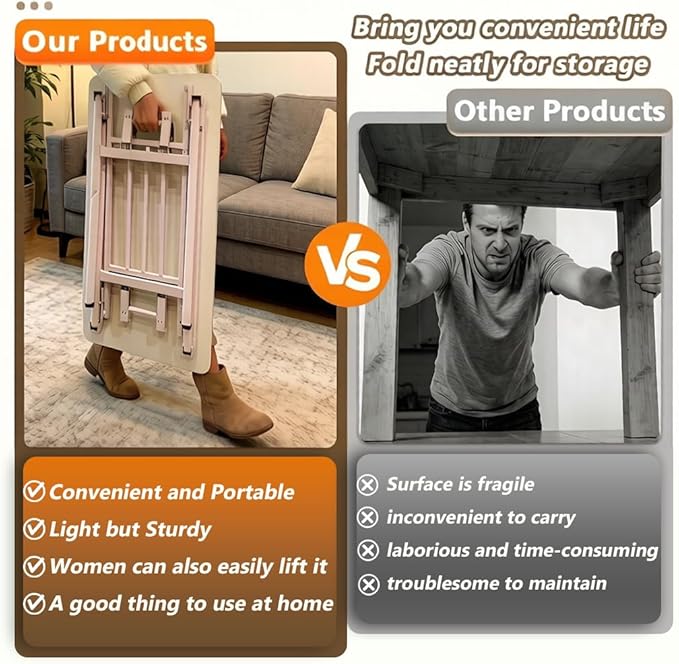 Our Products

Bring you convenient life
Fold neatly for storage

Other Products

VS

Convenient and Portable
Light but Sturdy
Women can also easily lift it
A good thing to use at home

Surface is fragile
inconvenient to carry
laborious and time-consuming
troublesome to maintain